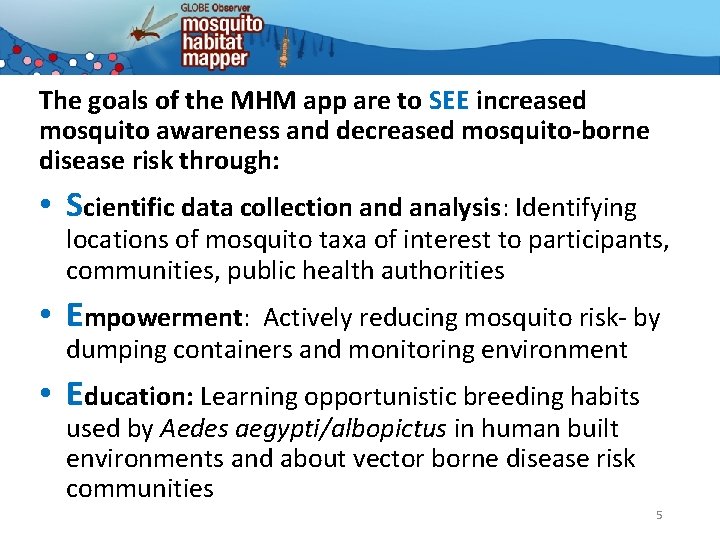 GLOBE Observer
mosquito habitat mapper

The goals of the MHM app are to SEE increased mosquito awareness and decreased mosquito-borne disease risk through:

• Scientific data collection and analysis: Identifying locations of mosquito taxa of interest to participants, communities, public health authorities

• Empowerment: Actively reducing mosquito risk- by dumping containers and monitoring environment

• Education: Learning opportunistic breeding habits used by Aedes aegypti/albopictus in human built environments and about vector borne disease risk communities

5